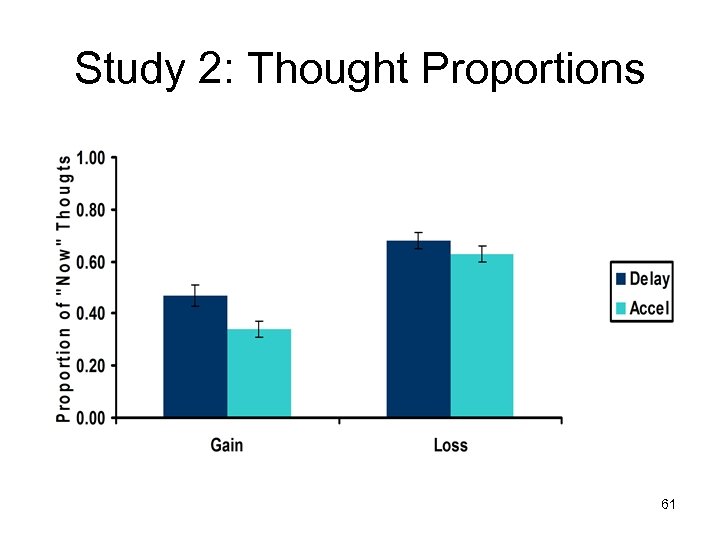 Study 2: Thought Proportions

Proportion of "Now" Thougts

1.00
0.80
0.60
0.40
0.20
0.00

Gain
Loss

Delay
Accel

61